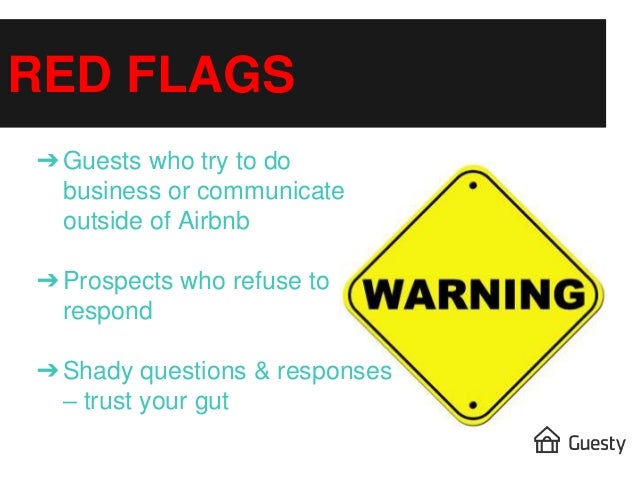 RED FLAGS

➔ Guests who try to do business or communicate outside of Airbnb

➔ Prospects who refuse to respond

➔ Shady questions & responses – trust your gut

WARNING

Guesty